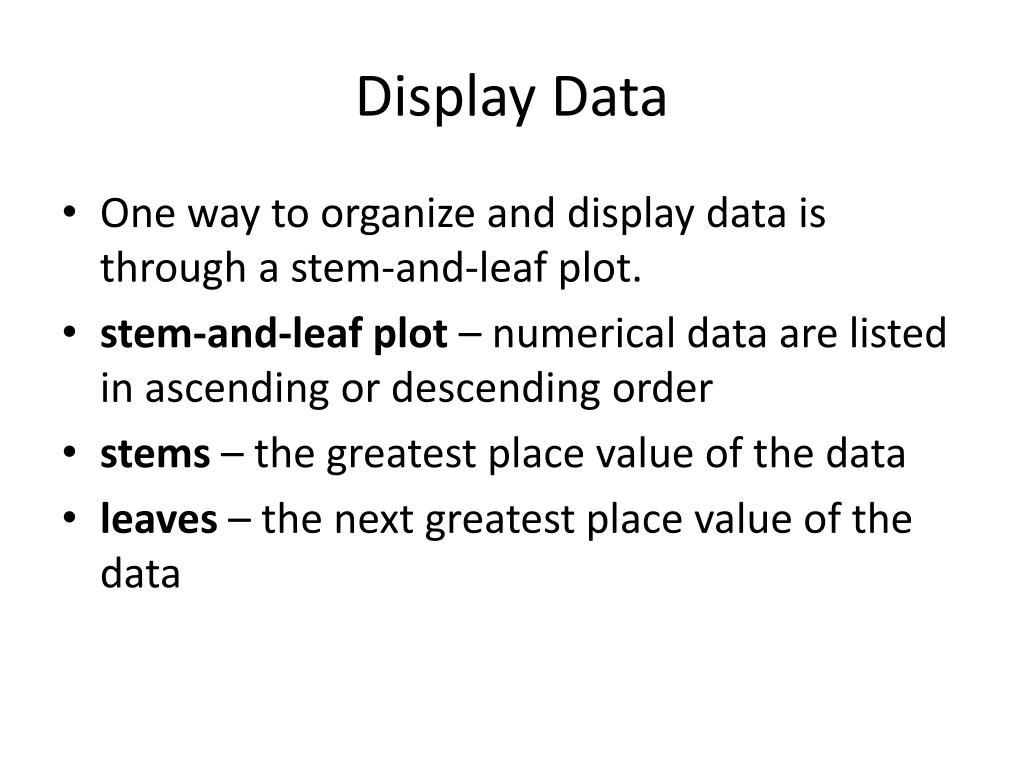 Display Data

• One way to organize and display data is through a stem-and-leaf plot.
• stem-and-leaf plot – numerical data are listed in ascending or descending order
• stems – the greatest place value of the data
• leaves – the next greatest place value of the data